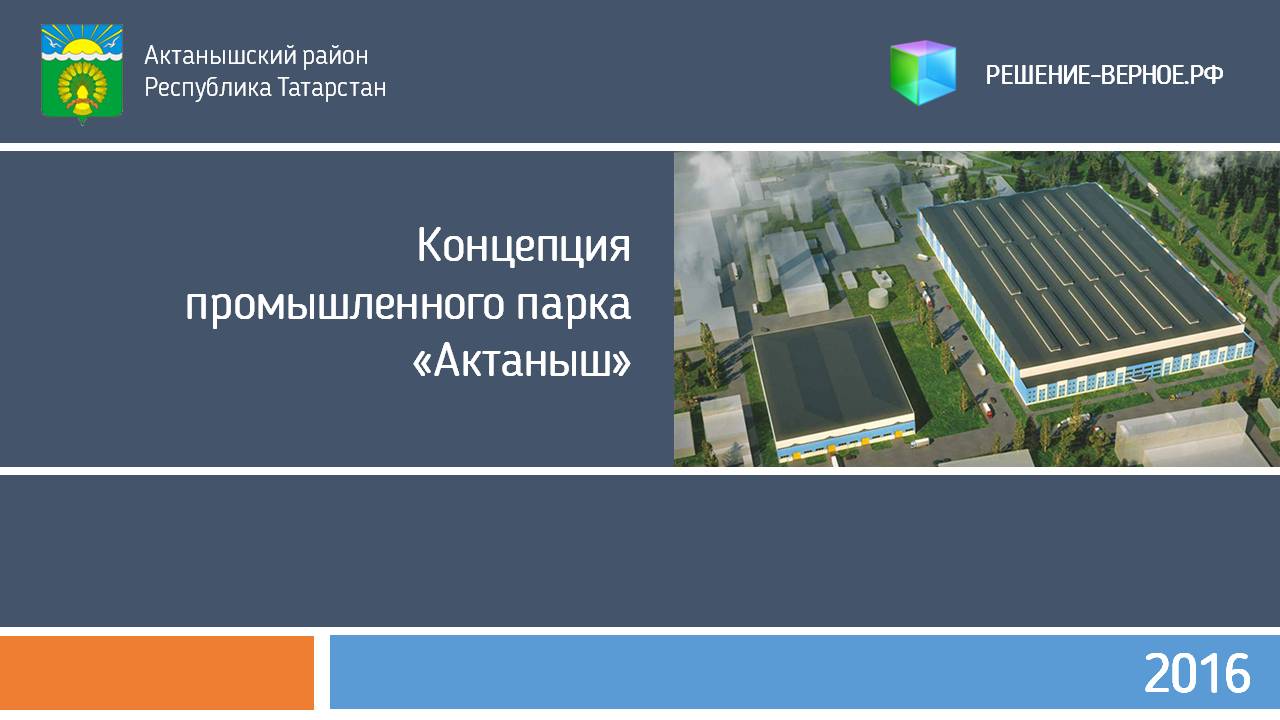 Актанышский район
Республика Татарстан

РЕШЕНИЕ-ВЕРНОЕ.РФ

Концепция
промышленного парка
«Актаныш»

2016